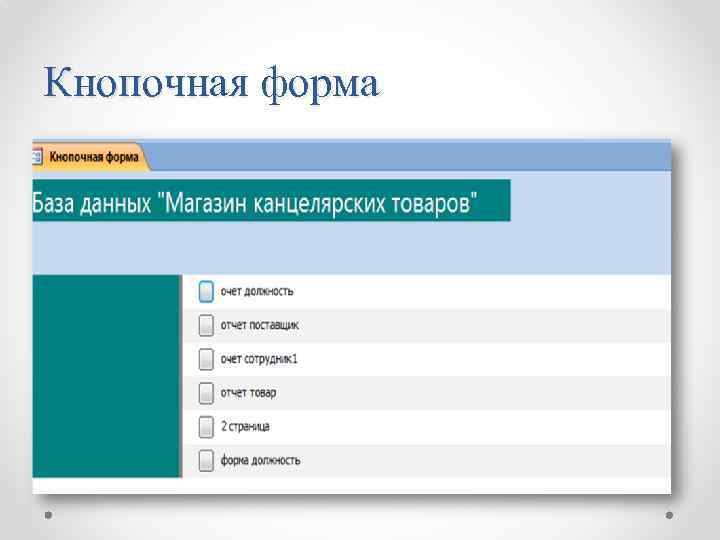 Кнопочная форма

Кнопочная форма

База данных "Магазин канцелярских товаров"

очет должность

отчет поставщик

очет сотрудник1

отчет товар

2 страница

форма должность